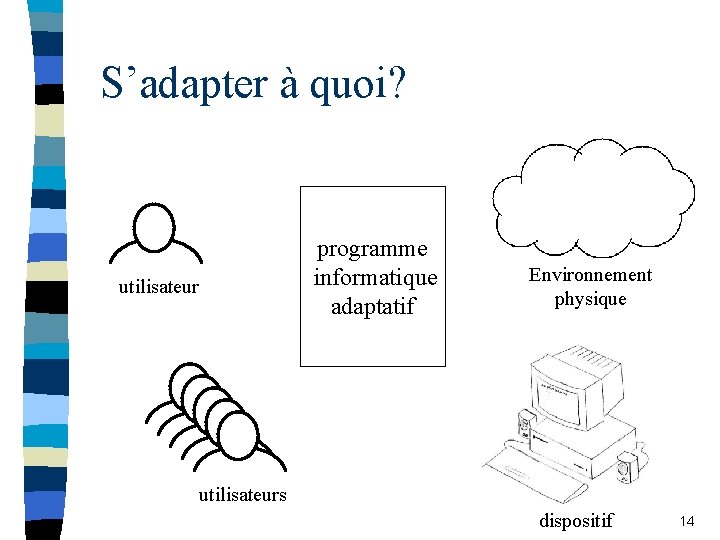 S'adapter à quoi?

utilisateur

programme
informatique
adaptatif

Environnement
physique

utilisateurs

dispositif

14